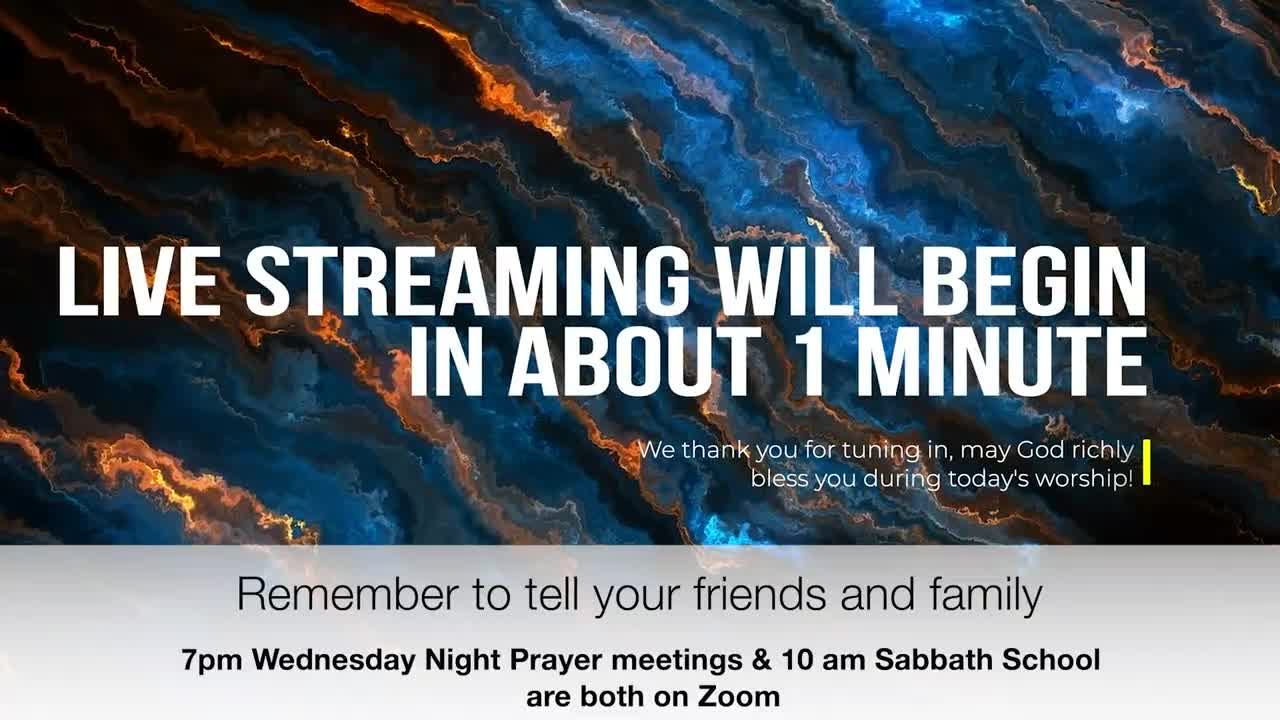 LIVE STREAMING WILL BEGIN IN ABOUT 1 MINUTE

We thank you for tuning in, may God richly bless you during today's worship!

Remember to tell your friends and family

7pm Wednesday Night Prayer meetings & 10 am Sabbath School are both on Zoom